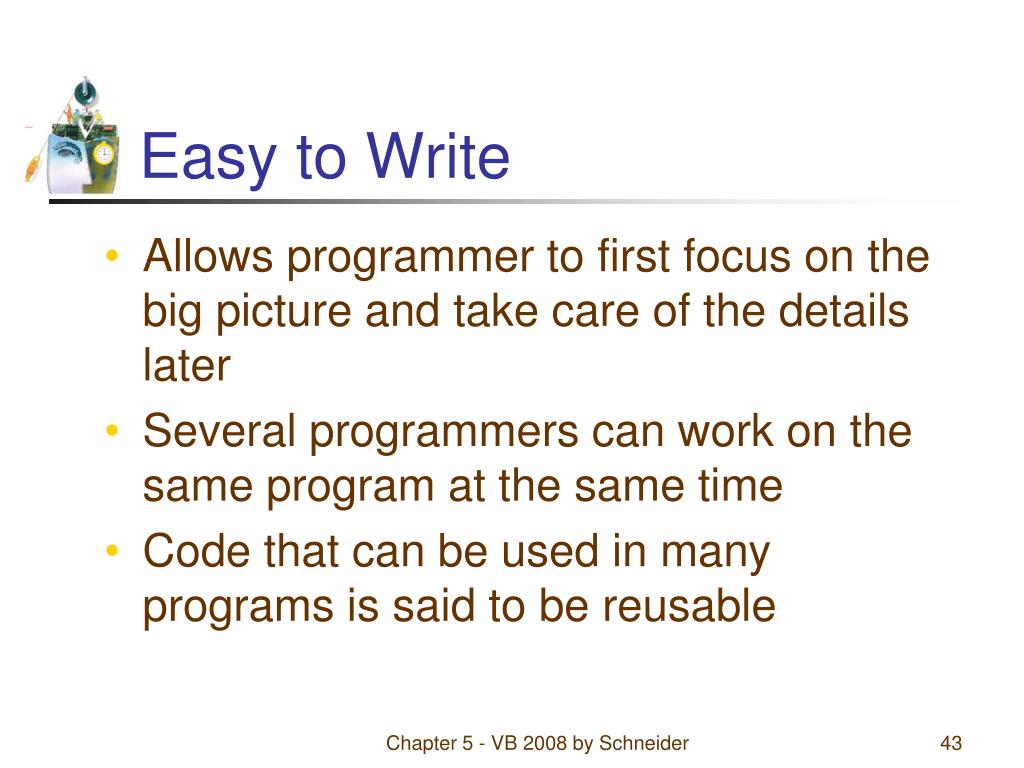 Easy to Write

• Allows programmer to first focus on the big picture and take care of the details later
• Several programmers can work on the same program at the same time
• Code that can be used in many programs is said to be reusable

Chapter 5 - VB 2008 by Schneider

43